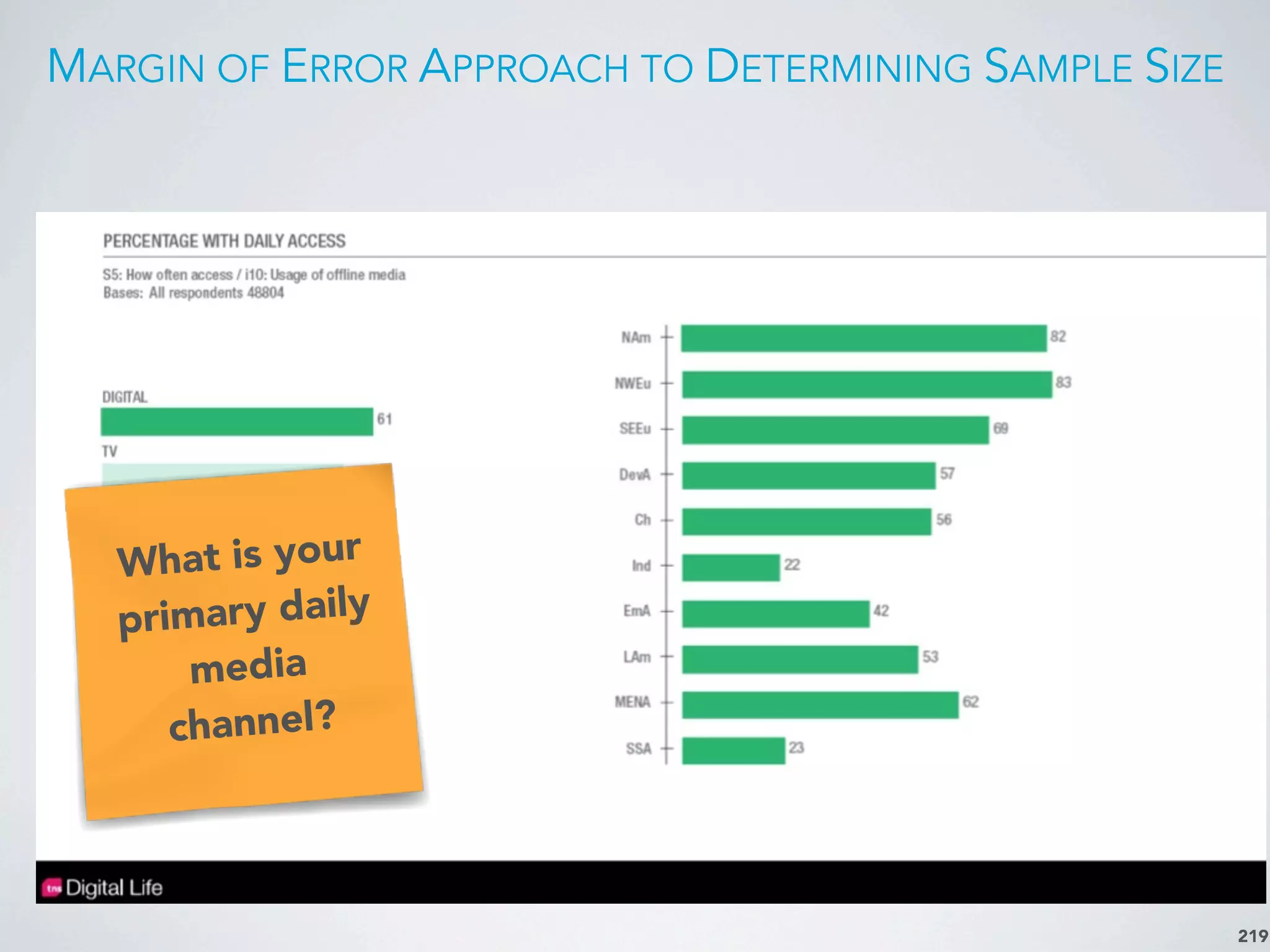 MARGIN OF ERROR APPROACH TO DETERMINING SAMPLE SIZE

PERCENTAGE WITH DAILY ACCESS

S5: How often access / i10: Usage of offline media
Bases: All respondents 48804

DIGITAL
61
TV

What is your primary daily media channel?

NAm 82
NWEu 83
SEEu 69
DevA 57
Ch 56
Ind 22
EmA 42
LAm 53
MENA 62
SSA 23

tns Digital Life

219